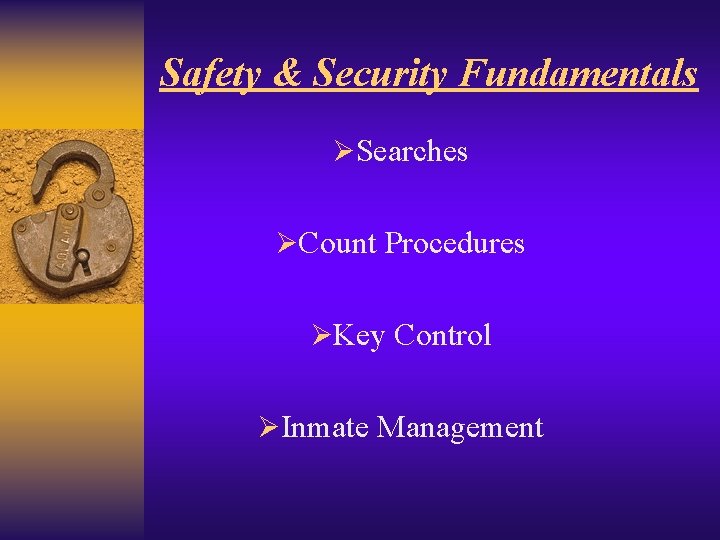 Safety & Security Fundamentals

➢Searches

➢Count Procedures

➢Key Control

➢Inmate Management